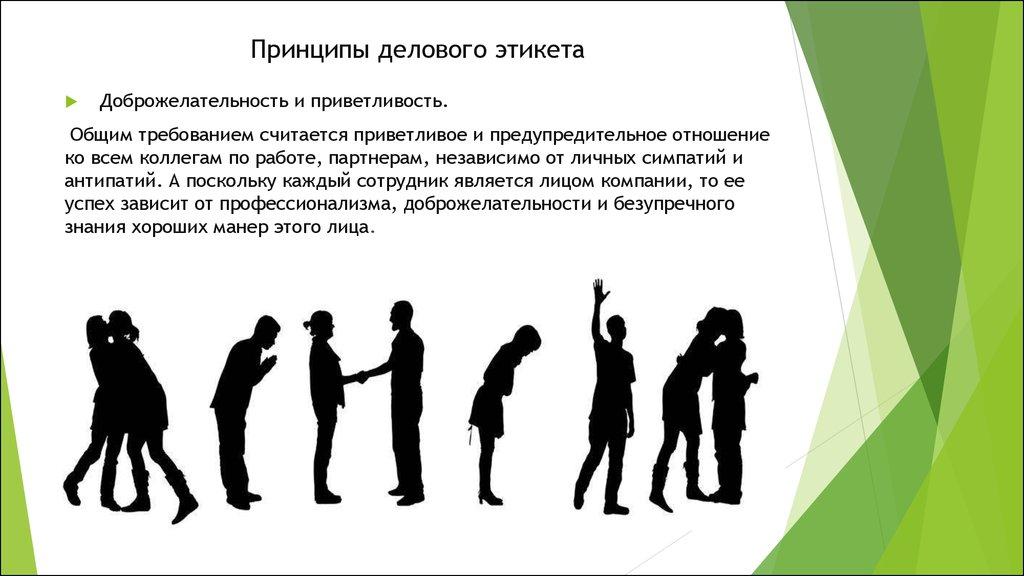 Принципы делового этикета

Доброжелательность и приветливость.

Общим требованием считается приветливое и предупредительное отношение ко всем коллегам по работе, партнерам, независимо от личных симпатий и антипатий. А поскольку каждый сотрудник является лицом компании, то ее успех зависит от профессионализма, доброжелательности и безупречного знания хороших манер этого лица.